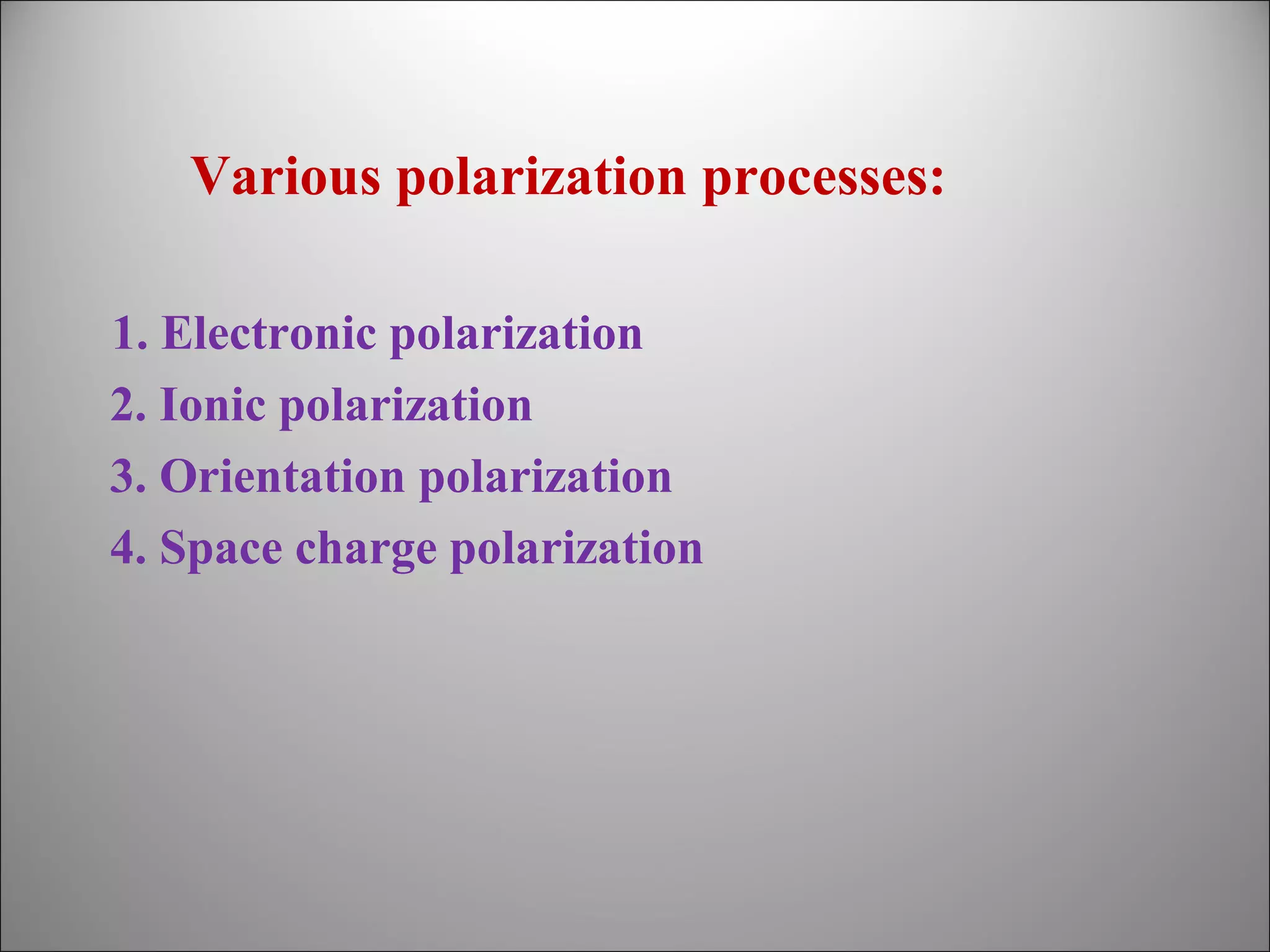 Various polarization processes:

1. Electronic polarization
2. Ionic polarization
3. Orientation polarization
4. Space charge polarization